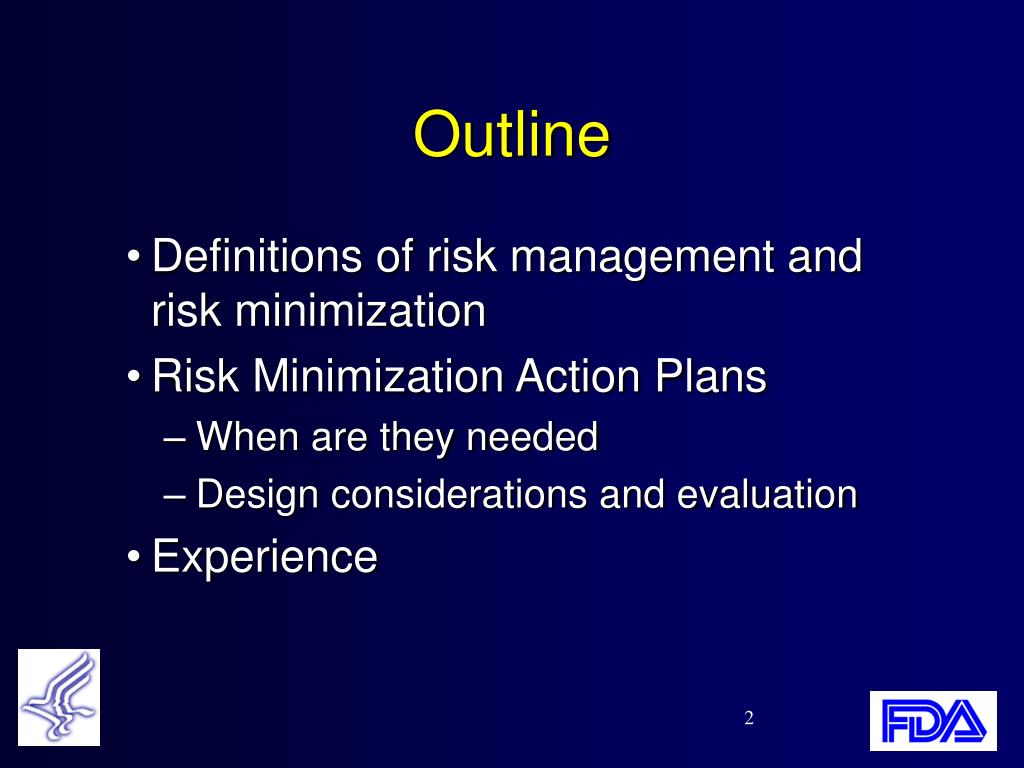 Outline

• Definitions of risk management and risk minimization
• Risk Minimization Action Plans
– When are they needed
– Design considerations and evaluation
• Experience

2

FDA